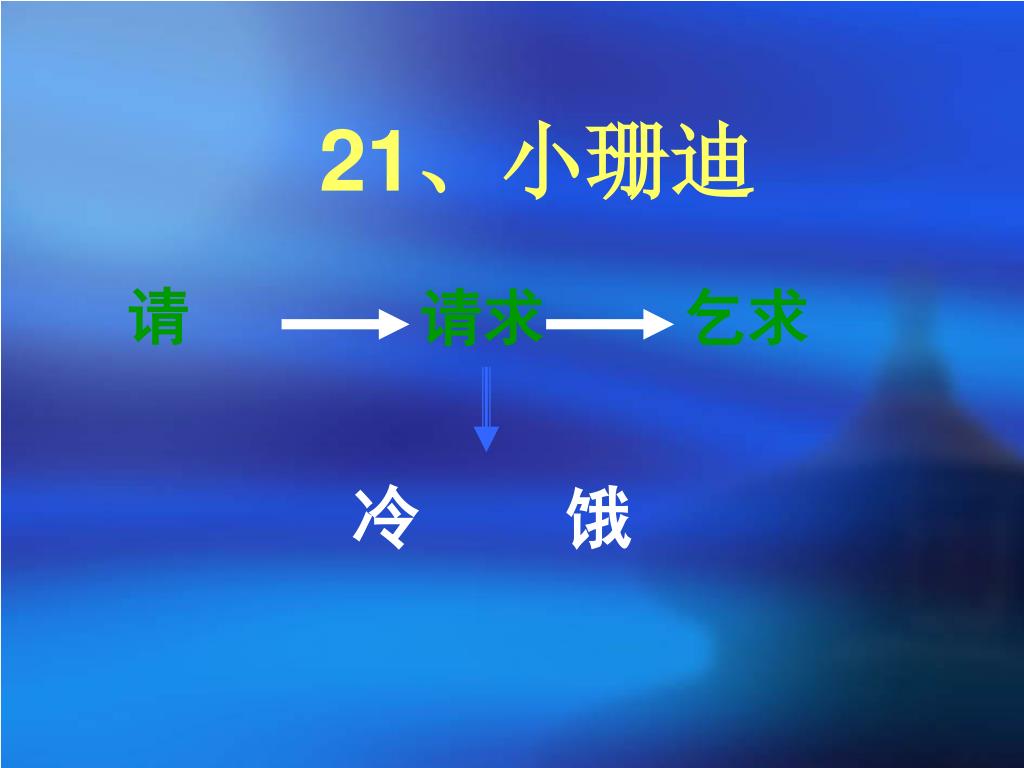 21、小珊迪

请 请求 乞求

冷 饿